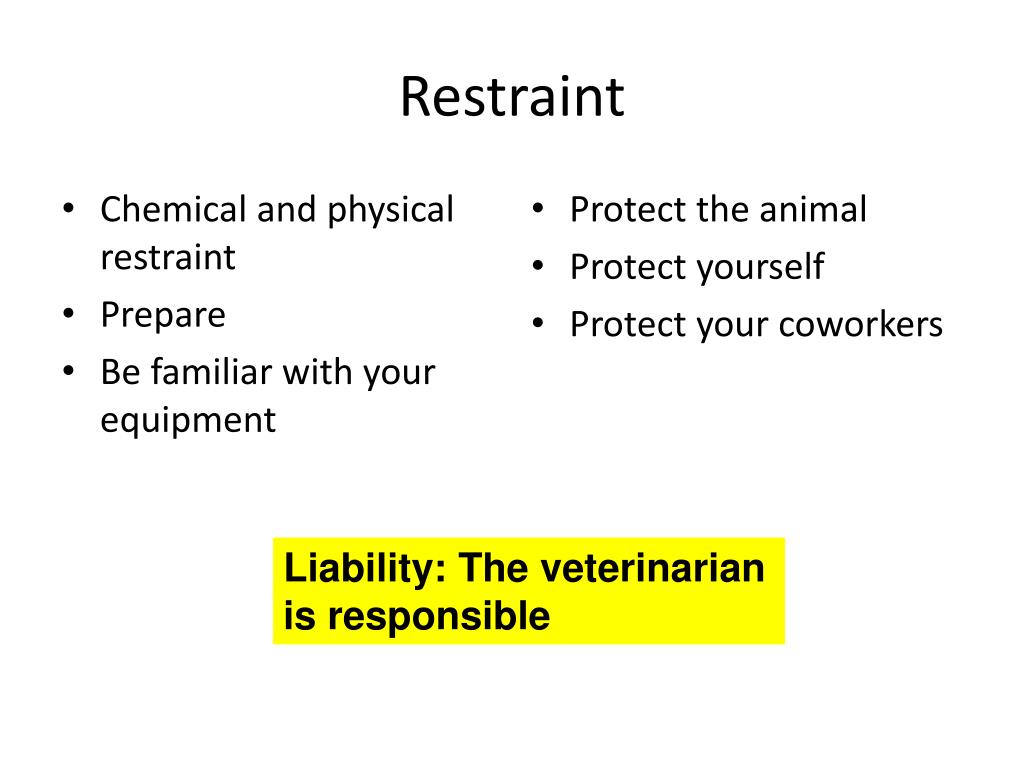 Restraint

• Chemical and physical restraint
• Prepare
• Be familiar with your equipment

• Protect the animal
• Protect yourself
• Protect your coworkers

Liability: The veterinarian is responsible